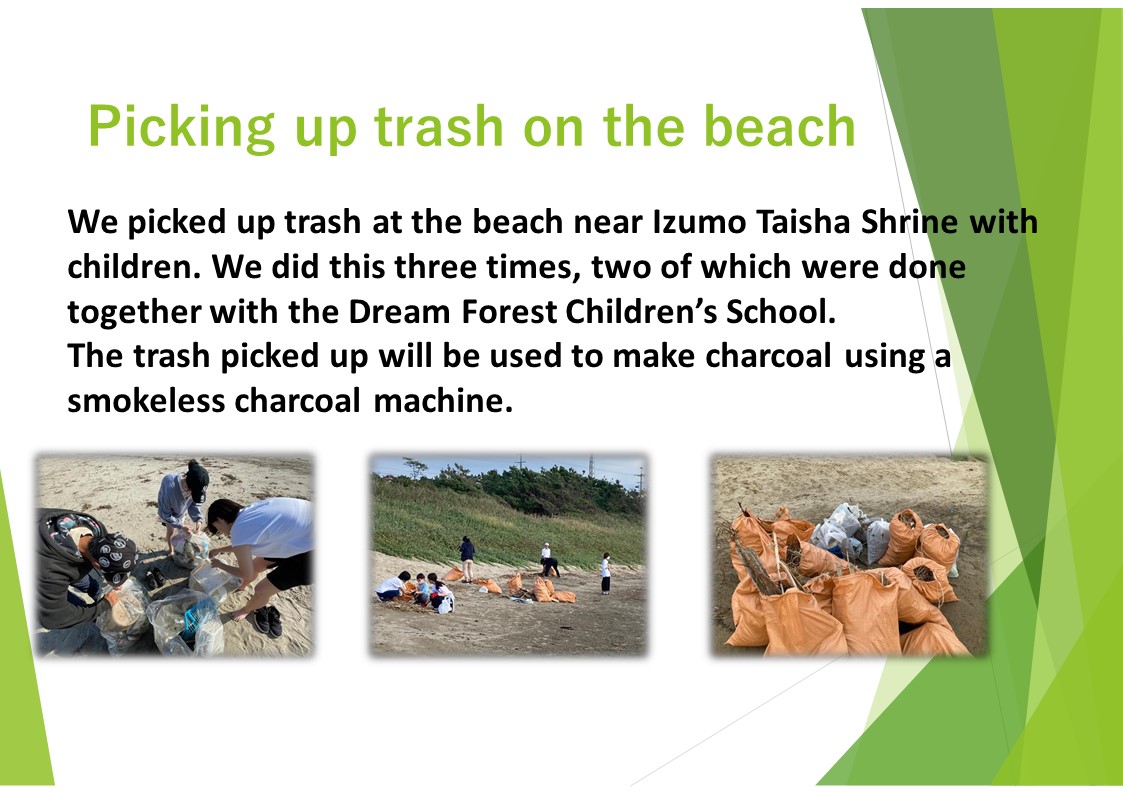 Picking up trash on the beach

We picked up trash at the beach near Izumo Taisha Shrine with children. We did this three times, two of which were done together with the Dream Forest Children's School.
The trash picked up will be used to make charcoal using a smokeless charcoal machine.